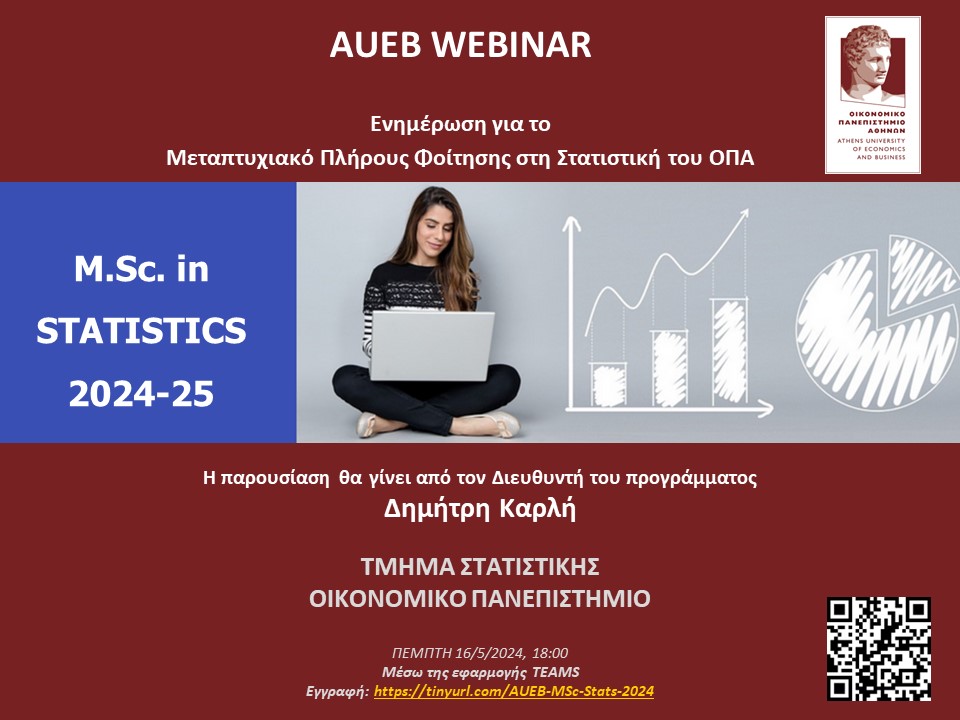 AUEB WEBINAR

ΟΙΚΟΝΟΜΙΚΟ ΠΑΝΕΠΙΣΤΗΜΙΟ ΑΘΗΝΩΝ
ATHENS UNIVERSITY OF ECONOMICS AND BUSINESS

Ενημέρωση για το
Μεταπτυχιακό Πλήρους Φοίτησης στη Στατιστική του ΟΠΑ

M.Sc. in
STATISTICS
2024-25

Η παρουσίαση θα γίνει από τον Διευθυντή του προγράμματος
Δημήτρη Καρλή

ΤΜΗΜΑ ΣΤΑΤΙΣΤΙΚΗΣ
ΟΙΚΟΝΟΜΙΚΟ ΠΑΝΕΠΙΣΤΗΜΙΟ

ΠΕΜΠΤΗ 16/5/2024, 18:00
Μέσω της εφαρμογής TEAMS
Εγγραφή: https://tinyurl.com/AUEB-MSc-Stats-2024